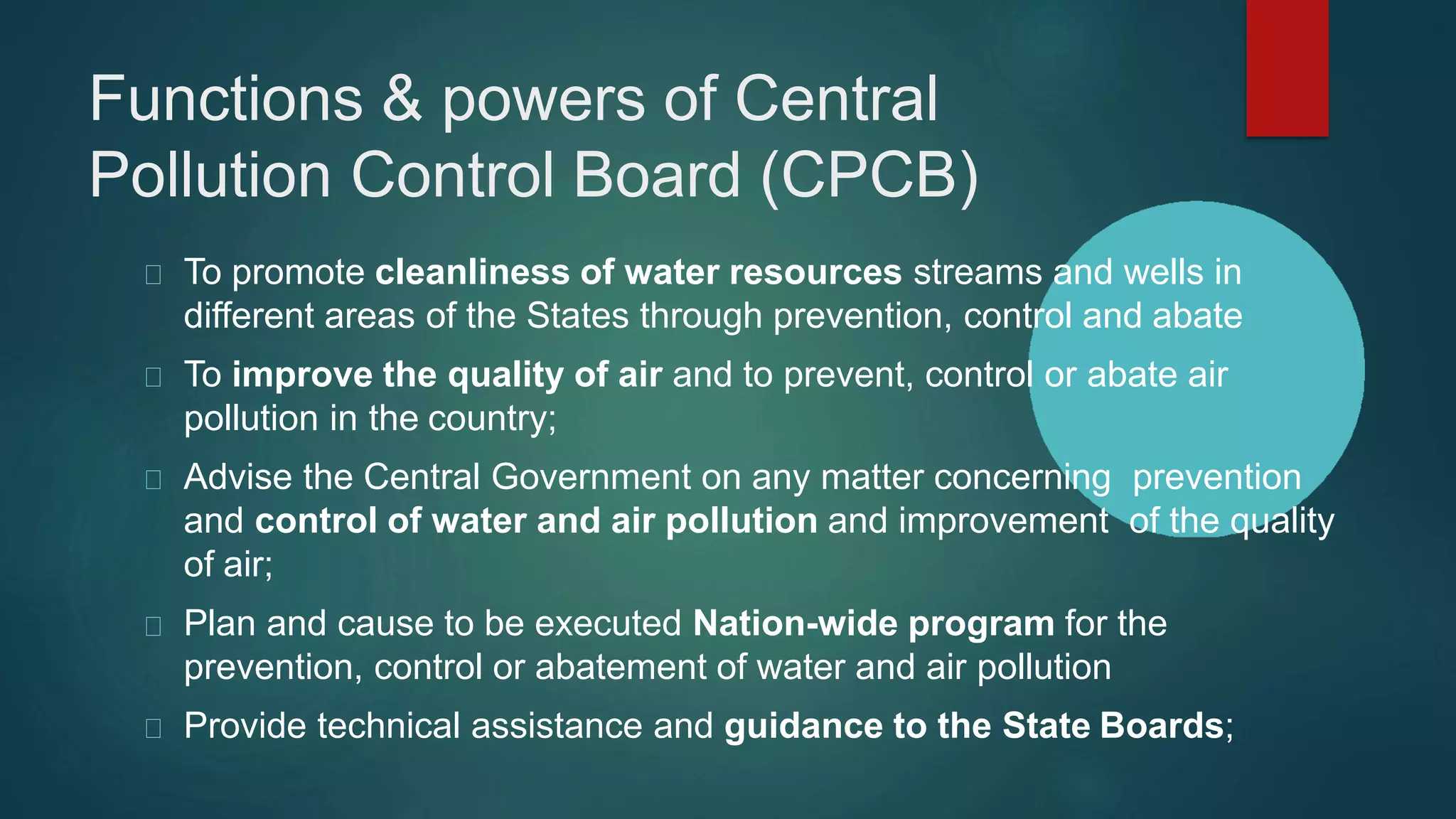 Functions & powers of Central Pollution Control Board (CPCB)

To promote cleanliness of water resources streams and wells in different areas of the States through prevention, control and abate

To improve the quality of air and to prevent, control or abate air pollution in the country;

Advise the Central Government on any matter concerning prevention and control of water and air pollution and improvement of the quality of air;

Plan and cause to be executed Nation-wide program for the prevention, control or abatement of water and air pollution

Provide technical assistance and guidance to the State Boards;